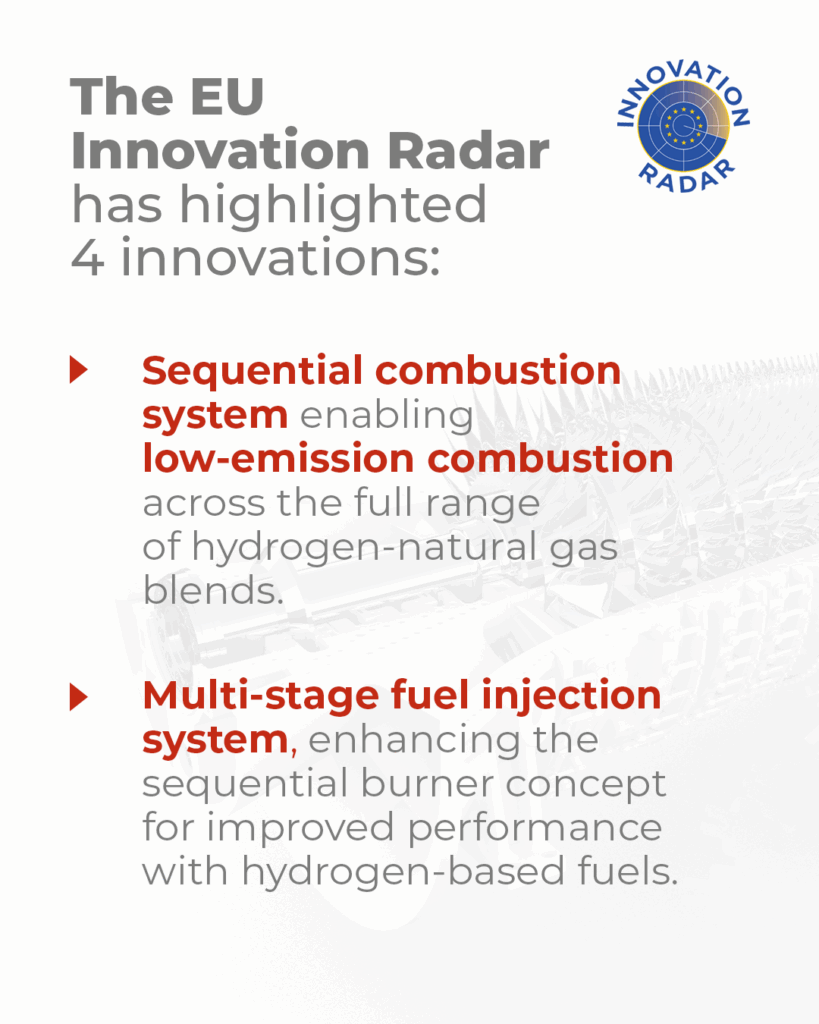 The EU Innovation Radar has highlighted 4 innovations:

INNOVATION RADAR

Sequential combustion system enabling low-emission combustion across the full range of hydrogen-natural gas blends.

Multi-stage fuel injection system, enhancing the sequential burner concept for improved performance with hydrogen-based fuels.